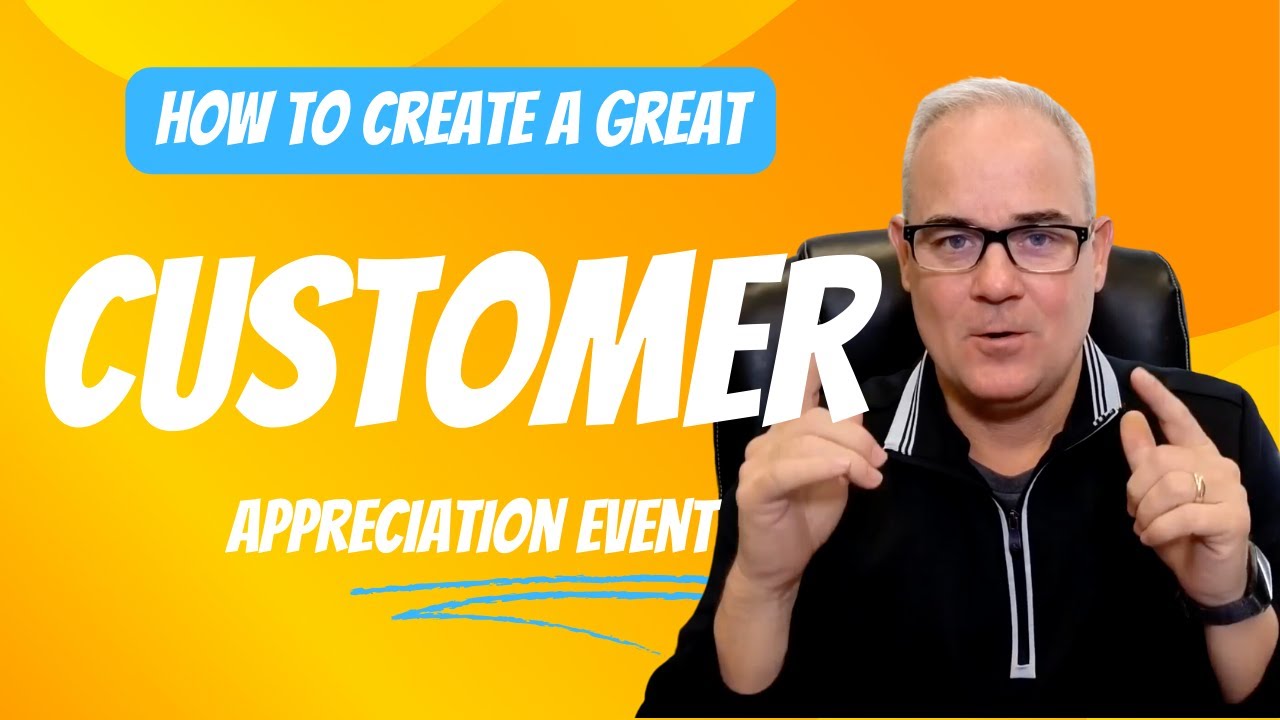 HOW TO CREATE A GREAT

CUSTOMER

APPRECIATION EVENT